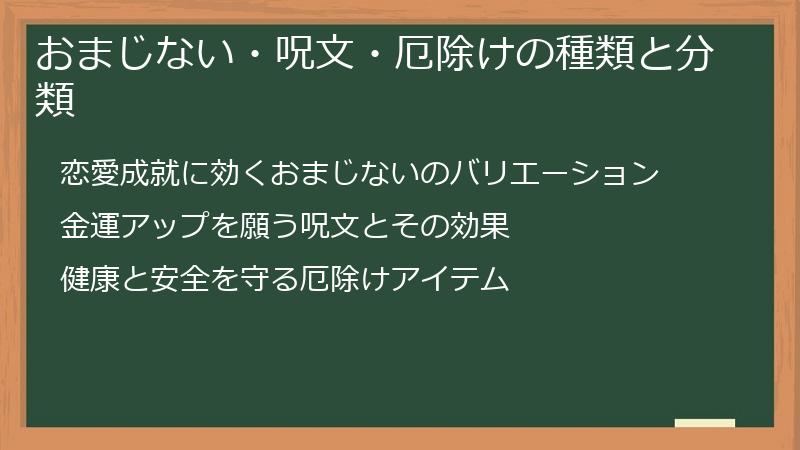 おまじない・呪文・厄除けの種類と分類

恋愛成就に効くおまじないのバリエーション

金運アップを願う呪文とその効果

健康と安全を守る厄除けアイテム